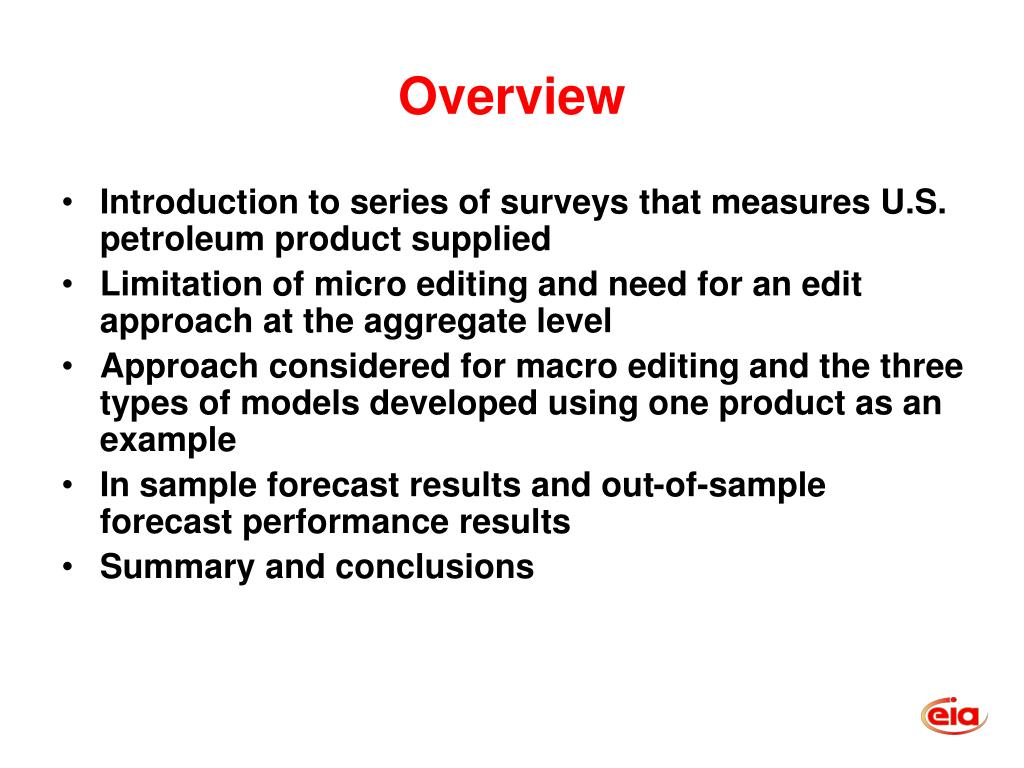 Overview

• Introduction to series of surveys that measures U.S. petroleum product supplied
• Limitation of micro editing and need for an edit approach at the aggregate level
• Approach considered for macro editing and the three types of models developed using one product as an example
• In sample forecast results and out-of-sample forecast performance results
• Summary and conclusions

eia